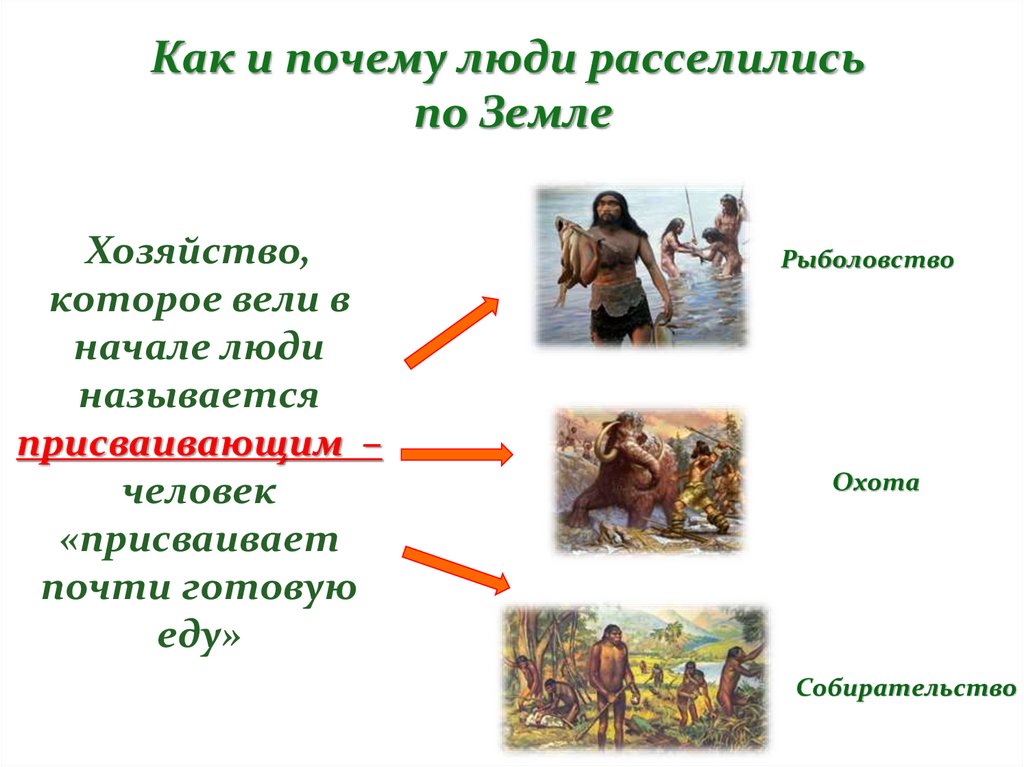 Как и почему люди расселились по Земле

Хозяйство, которое вели в начале люди называется присваивающим – человек «присваивает почти готовую еду»

Рыболовство

Охота

Собирательство